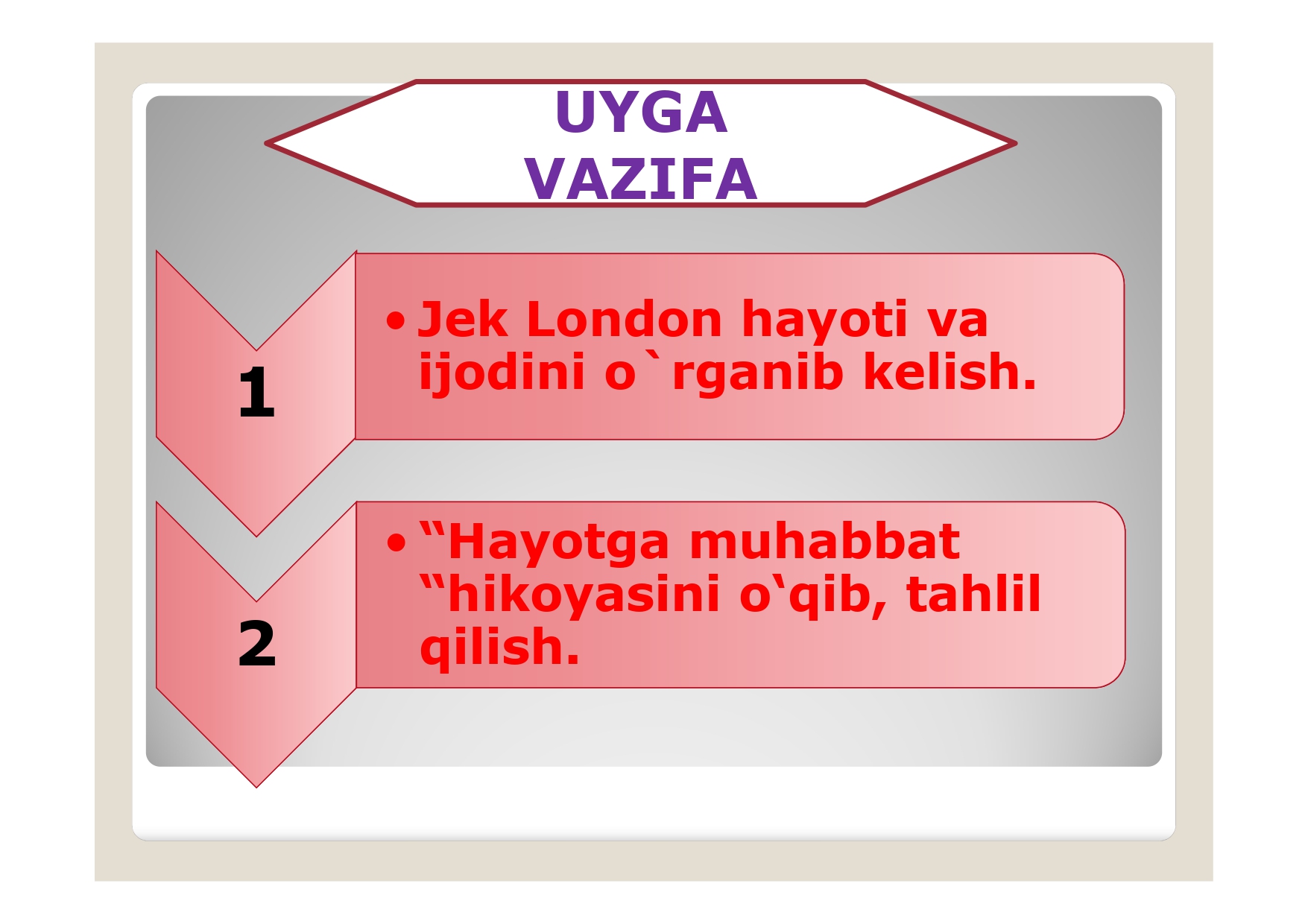 UYGA VAZIFA

1

• Jek London hayoti va ijodini o`rganib kelish.

2

• “Hayotga muhabbat “hikoyasini o‘qib, tahlil qilish.